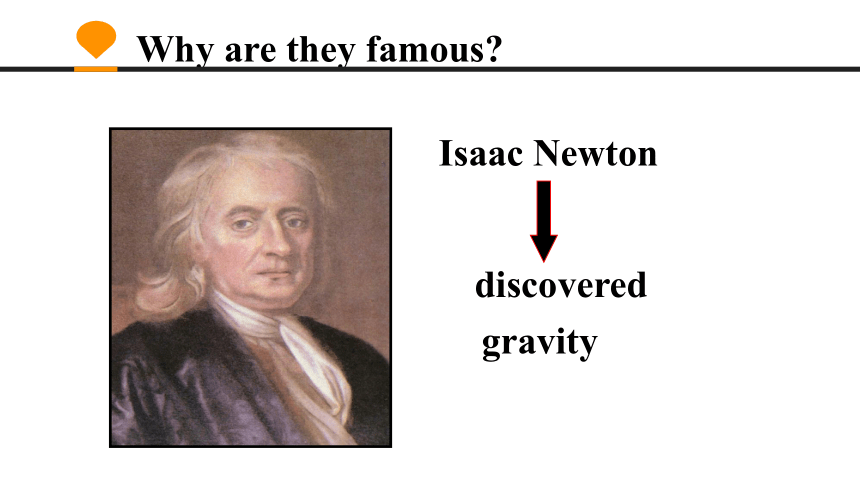 Why are they famous?

Isaac Newton

discovered

gravity